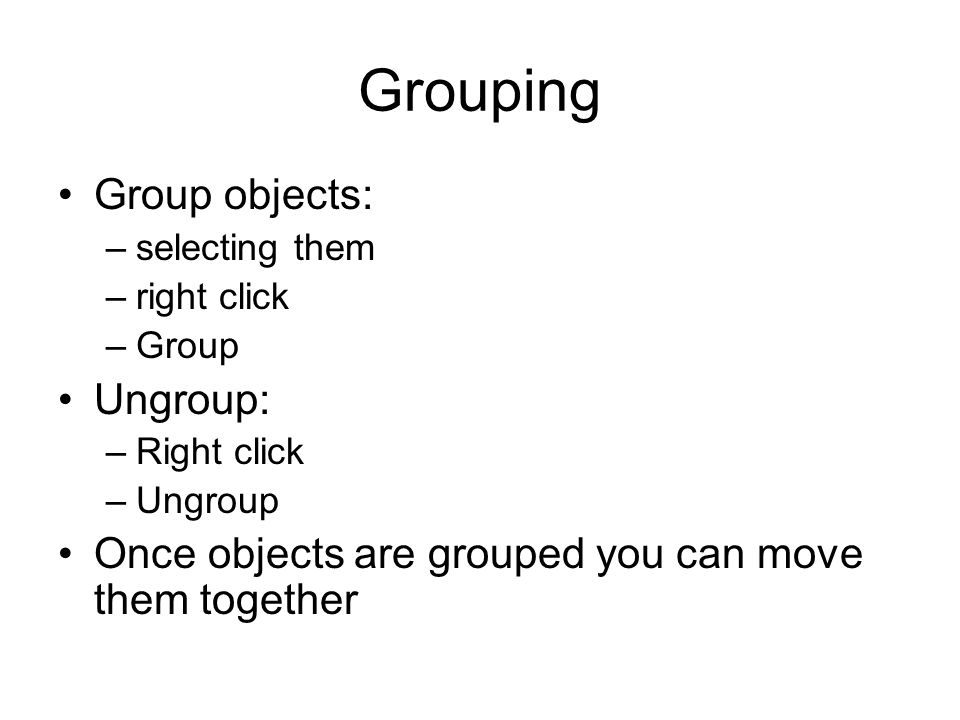 Grouping

• Group objects:
– selecting them
– right click
– Group
• Ungroup:
– Right click
– Ungroup
• Once objects are grouped you can move them together